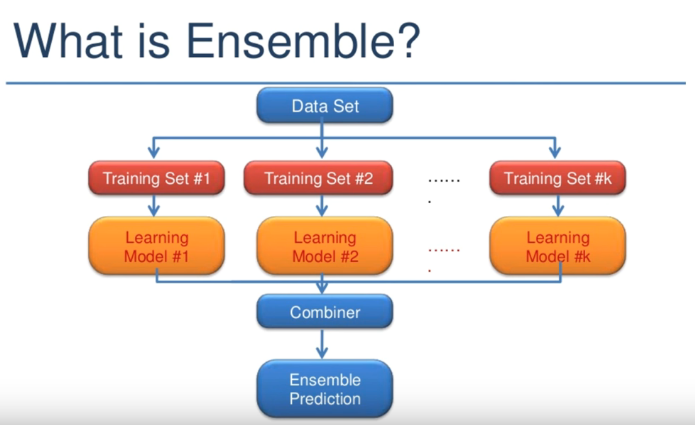 What is Ensemble?

Data Set

Training Set #1

Training Set #2

......
.

Training Set #k

Learning Model #1

Learning Model #2

......
.

Learning Model #k

Combiner

Ensemble Prediction